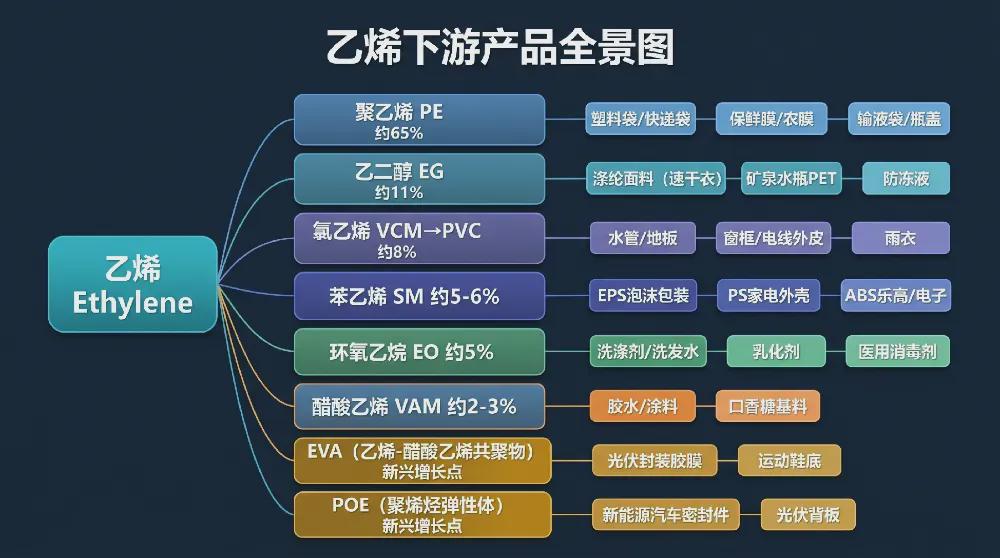 乙烯下游产品全景图

乙烯
Ethylene

聚乙烯 PE
约65%
塑料袋/快递袋
保鲜膜/农膜
输液袋/瓶盖

乙二醇 EG
约11%
涤纶面料（速干衣）
矿泉水瓶PET
防冻液

氯乙烯 VCM→PVC
约8%
水管/地板
窗框/电线外皮
雨衣

苯乙烯 SM 约5-6%
EPS泡沫包装
PS家电外壳
ABS乐高/电子

环氧乙烷 EO 约5%
洗涤剂/洗发水
乳化剂
医用消毒剂

醋酸乙烯 VAM 约2-3%
胶水/涂料
口香糖基料

EVA（乙烯-醋酸乙烯共聚物）
新兴增长点
光伏封装胶膜
运动鞋底

POE（聚烯烃弹性体）
新兴增长点
新能源汽车密封件
光伏背板